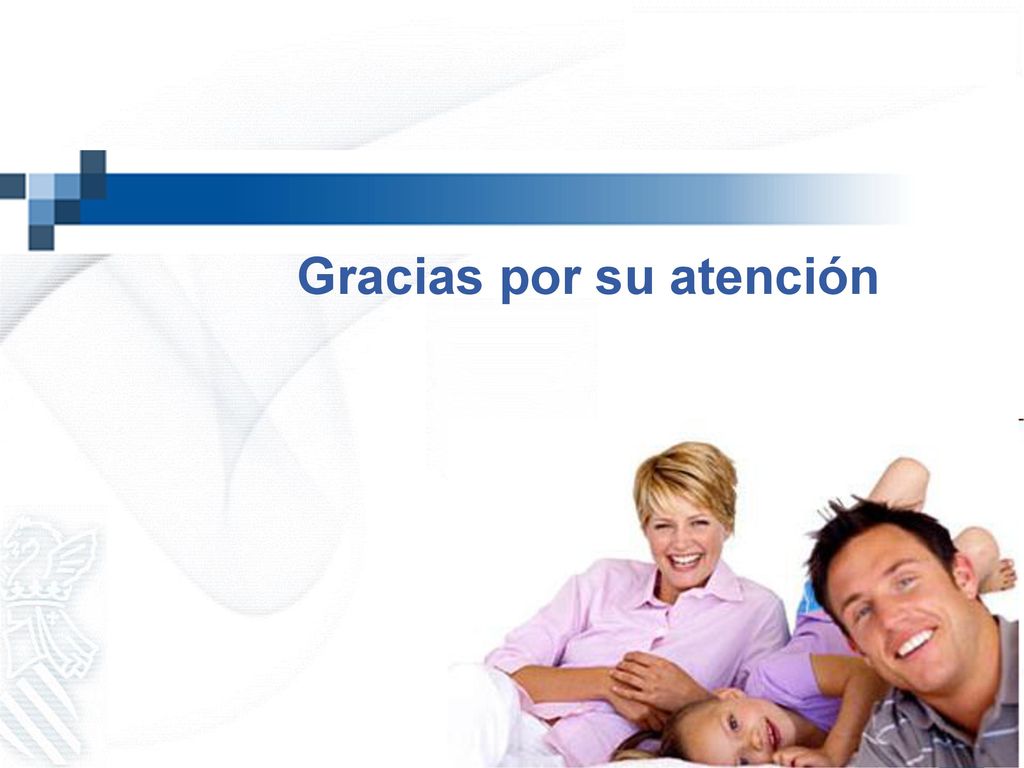 Gracias por su atención